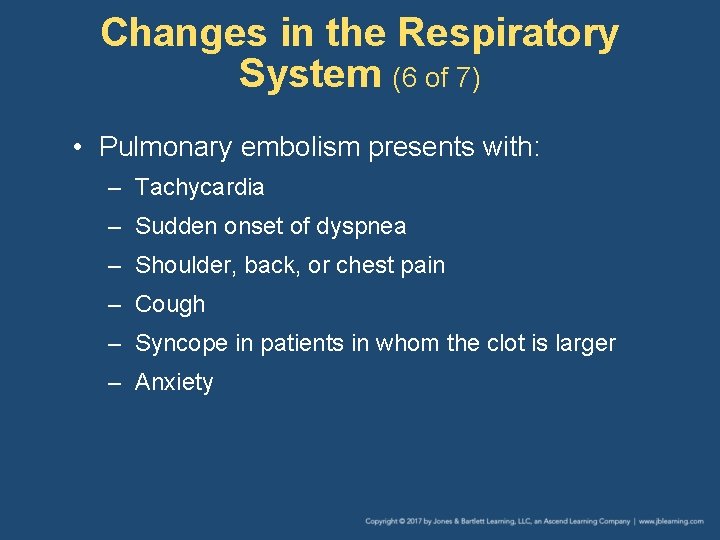 Changes in the Respiratory System (6 of 7)

• Pulmonary embolism presents with:
– Tachycardia
– Sudden onset of dyspnea
– Shoulder, back, or chest pain
– Cough
– Syncope in patients in whom the clot is larger
– Anxiety

Copyright © 2017 by Jones & Bartlett Learning, LLC, an Ascend Learning Company | www.jblearning.com